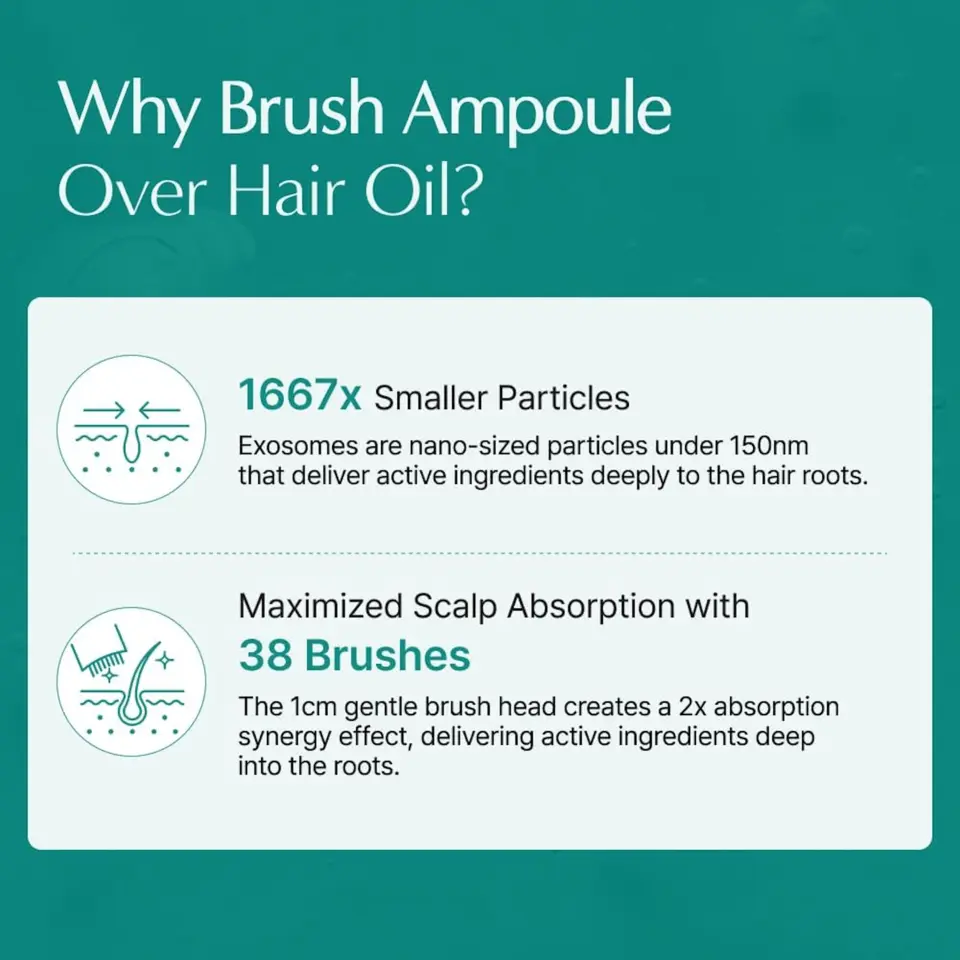 Why Brush Ampoule Over Hair Oil?

1667x Smaller Particles

Exosomes are nano-sized particles under 150nm that deliver active ingredients deeply to the hair roots.

Maximized Scalp Absorption with 38 Brushes

The 1cm gentle brush head creates a 2x absorption synergy effect, delivering active ingredients deep into the roots.